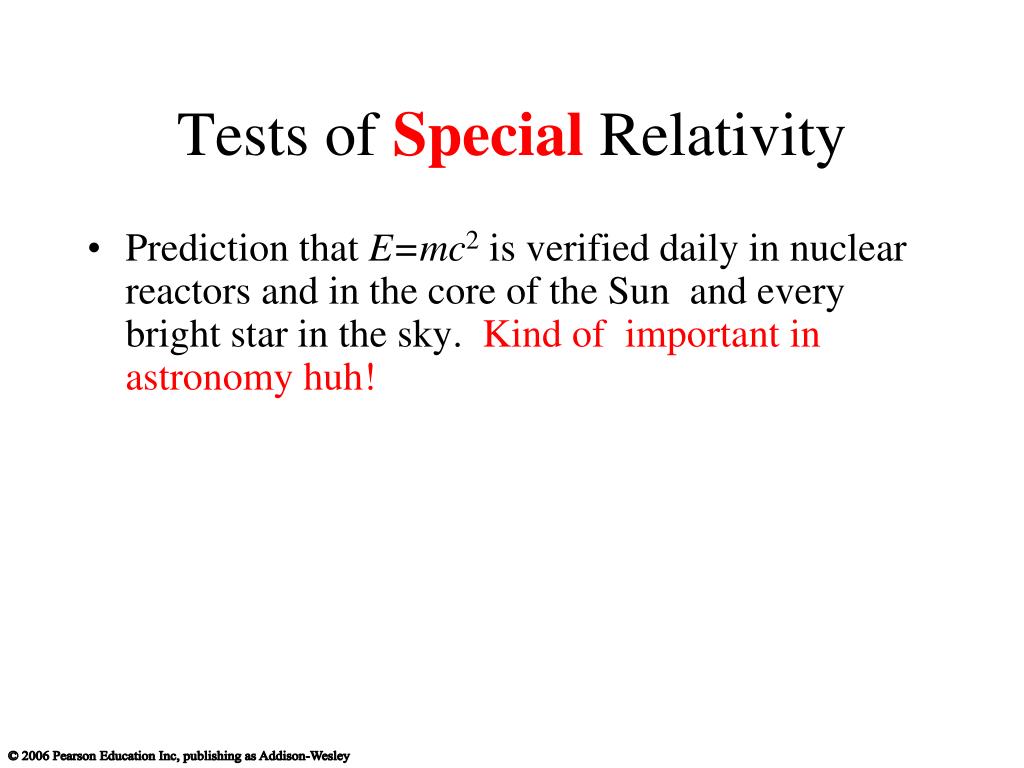 Tests of Special Relativity

• Prediction that $E=mc^2$ is verified daily in nuclear reactors and in the core of the Sun and every bright star in the sky. Kind of important in astronomy huh!

© 2006 Pearson Education Inc, publishing as Addison-Wesley